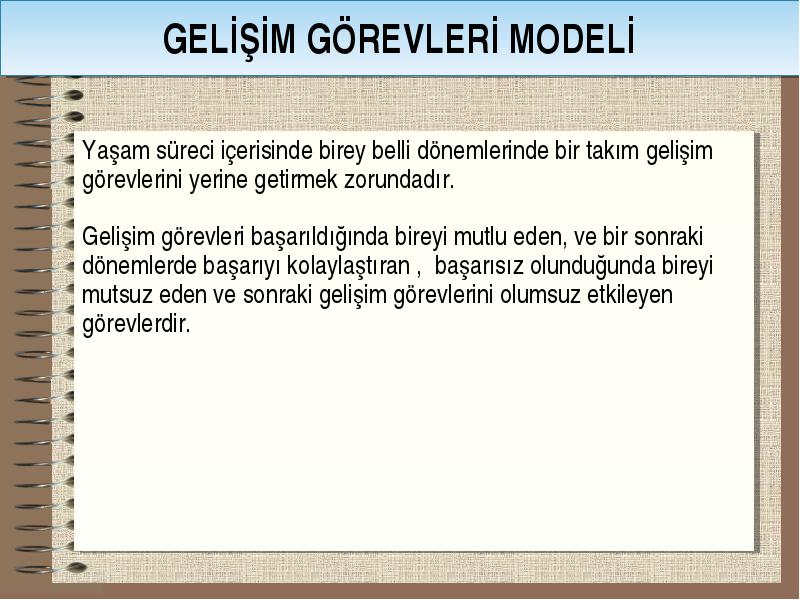 GELİŞİM GÖREVLERİ MODELİ

Yaşam süreci içerisinde birey belli dönemlerinde bir takım gelişim görevlerini yerine getirmek zorundadır.

Gelişim görevleri başarıldığında bireyi mutlu eden, ve bir sonraki dönemlerde başarıyı kolaylaştıran , başarısız olunduğunda bireyi mutsuz eden ve sonraki gelişim görevlerini olumsuz etkileyen görevlerdir.